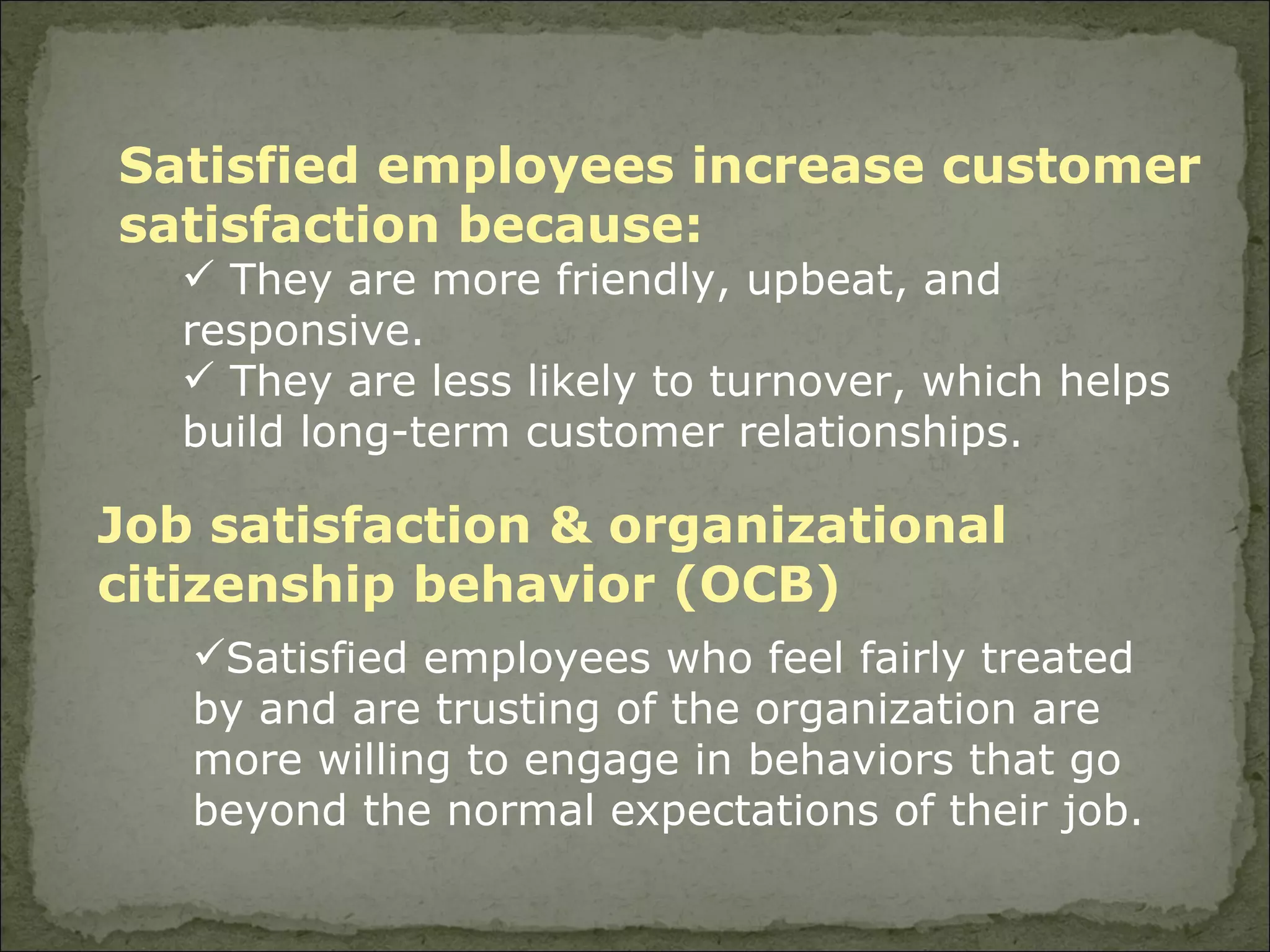 Satisfied employees increase customer satisfaction because:

✓ They are more friendly, upbeat, and responsive.

✓ They are less likely to turnover, which helps build long-term customer relationships.

Job satisfaction & organizational citizenship behavior (OCB)

✓Satisfied employees who feel fairly treated by and are trusting of the organization are more willing to engage in behaviors that go beyond the normal expectations of their job.